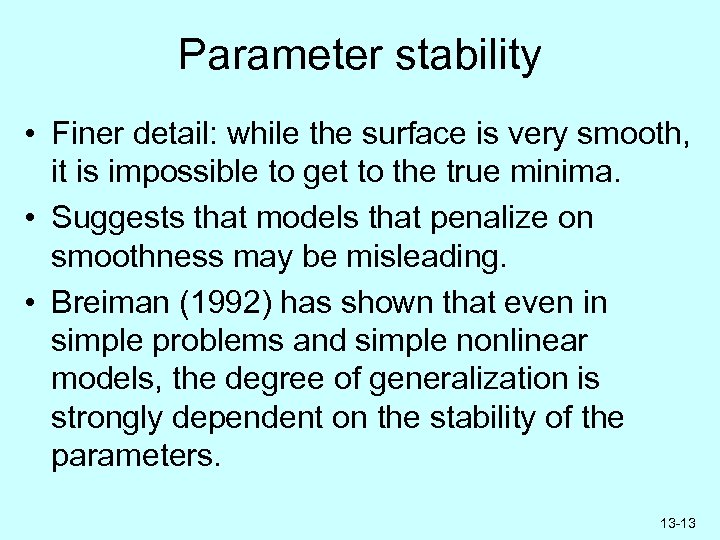 Parameter stability

• Finer detail: while the surface is very smooth, it is impossible to get to the true minima.

• Suggests that models that penalize on smoothness may be misleading.

• Breiman (1992) has shown that even in simple problems and simple nonlinear models, the degree of generalization is strongly dependent on the stability of the parameters.

13-13